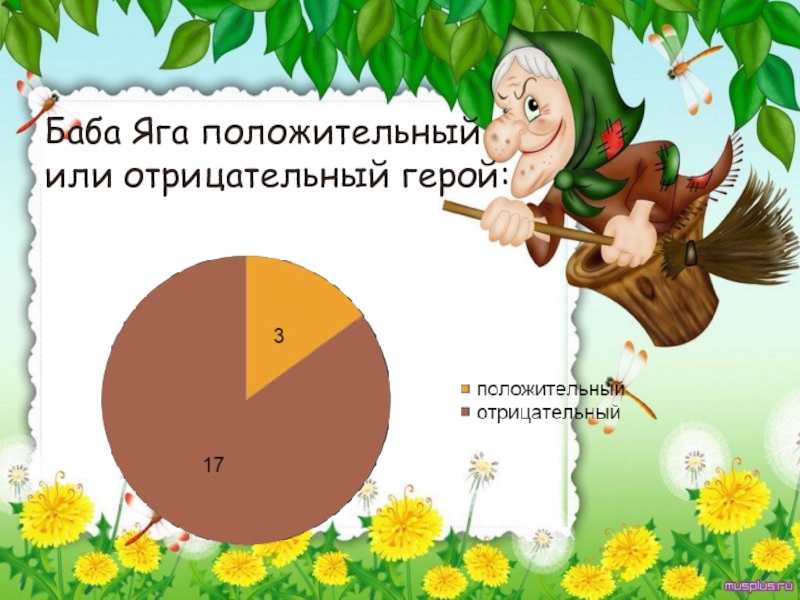 Баба Яга положительный или отрицательный герой:

3

17

положительный
отрицательный

musplus.ru